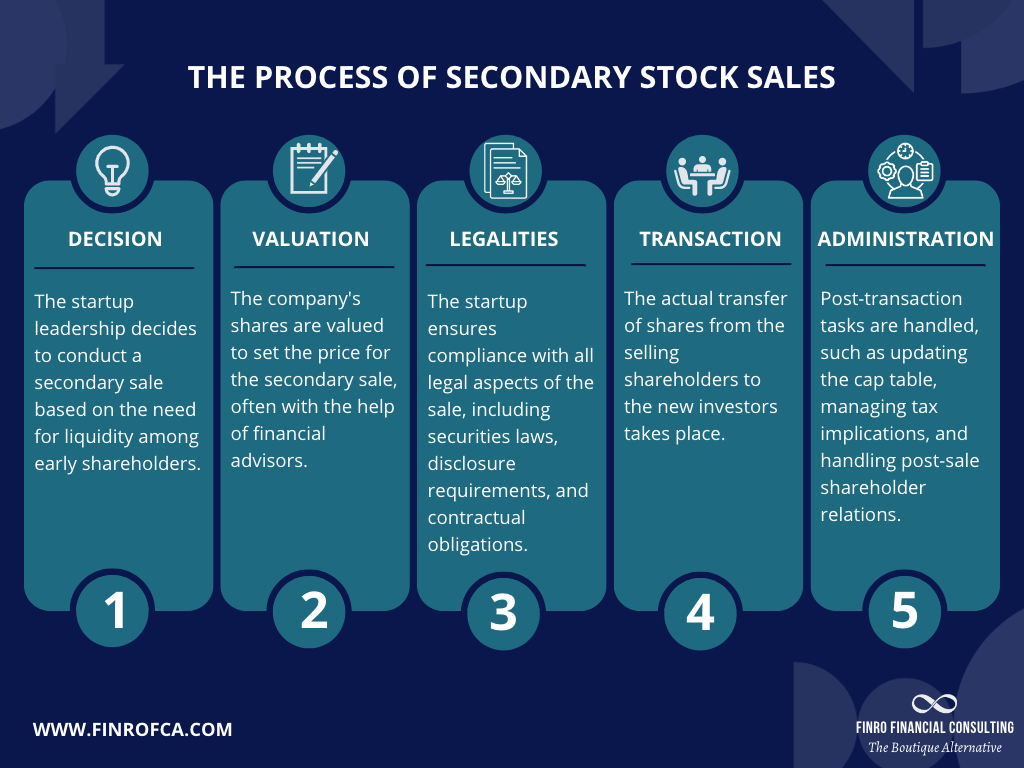 THE PROCESS OF SECONDARY STOCK SALES

DECISION

The startup leadership decides to conduct a secondary sale based on the need for liquidity among early shareholders.

1

VALUATION

The company's shares are valued to set the price for the secondary sale, often with the help of financial advisors.

2

LEGALITIES

The startup ensures compliance with all legal aspects of the sale, including securities laws, disclosure requirements, and contractual obligations.

3

TRANSACTION

The actual transfer of shares from the selling shareholders to the new investors takes place.

4

ADMINISTRATION

Post-transaction tasks are handled, such as updating the cap table, managing tax implications, and handling post-sale shareholder relations.

5

WWW.FINROFCA.COM

FINRO FINANCIAL CONSULTING
The Boutique Alternative